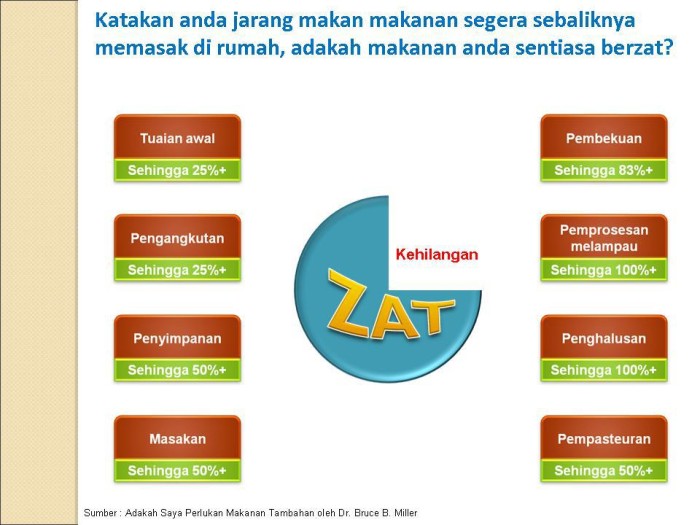 Katakan anda jarang makan makanan segera sebaliknya memasak di rumah, adakah makanan anda sentiasa berzat?

Tuaian awal
Sehingga 25%+

Pengangkutan
Sehingga 25%+

Penyimpanan
Sehingga 50%+

Masakan
Sehingga 50%+

Kehilangan

ZAT

Pembekuan
Sehingga 83%+

Pemprosesan melampau
Sehingga 100%+

Penghalusan
Sehingga 100%+

Pempasteuran
Sehingga 50%+

Sumber : Adakah Saya Perlukan Makanan Tambahan oleh Dr. Bruce B. Miller